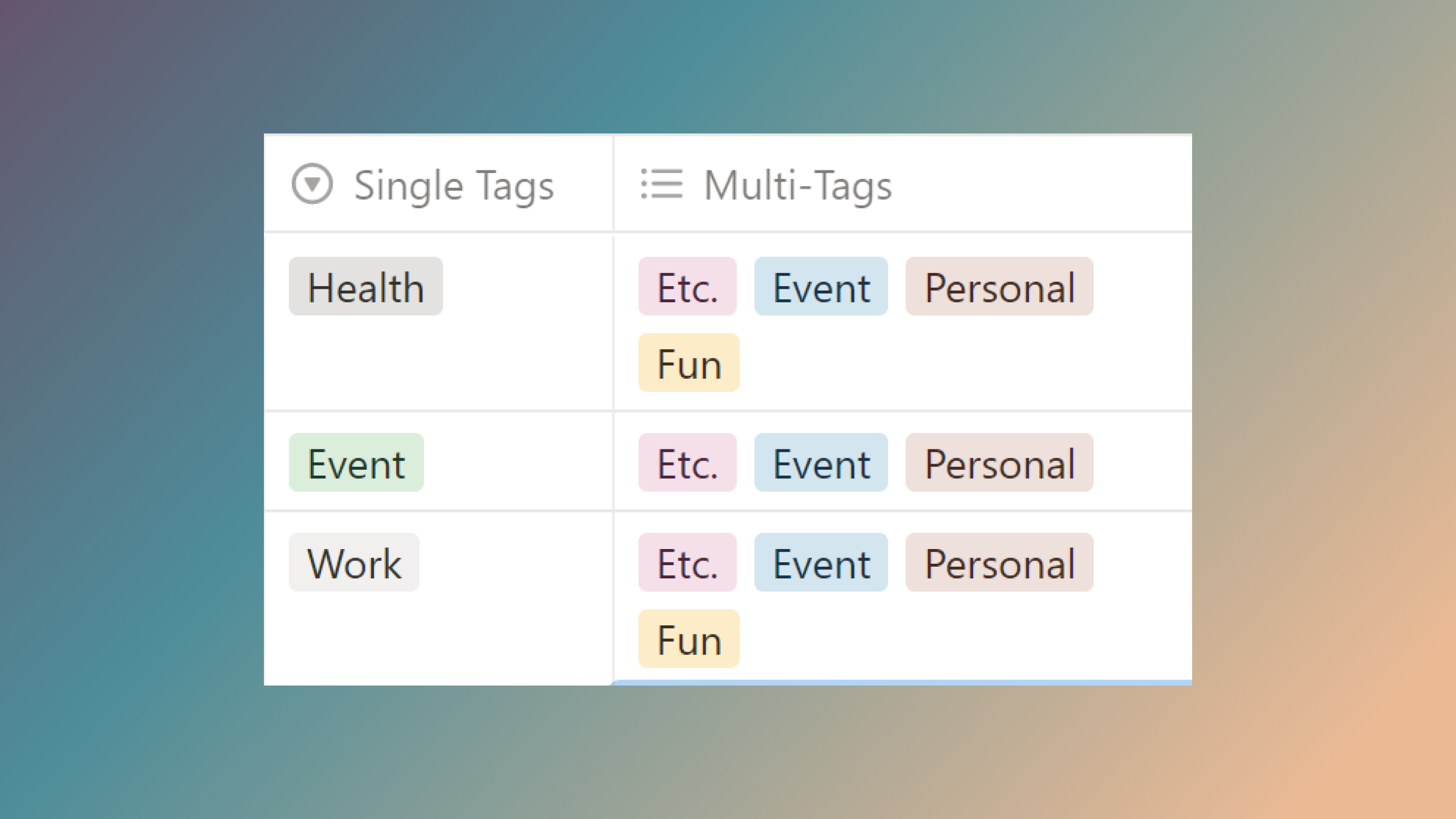 | Single Tags | Multi-Tags |
|---|---|
| Health | Etc. Event Personal Fun |
| Event | Etc. Event Personal |
| Work | Etc. Event Personal Fun |